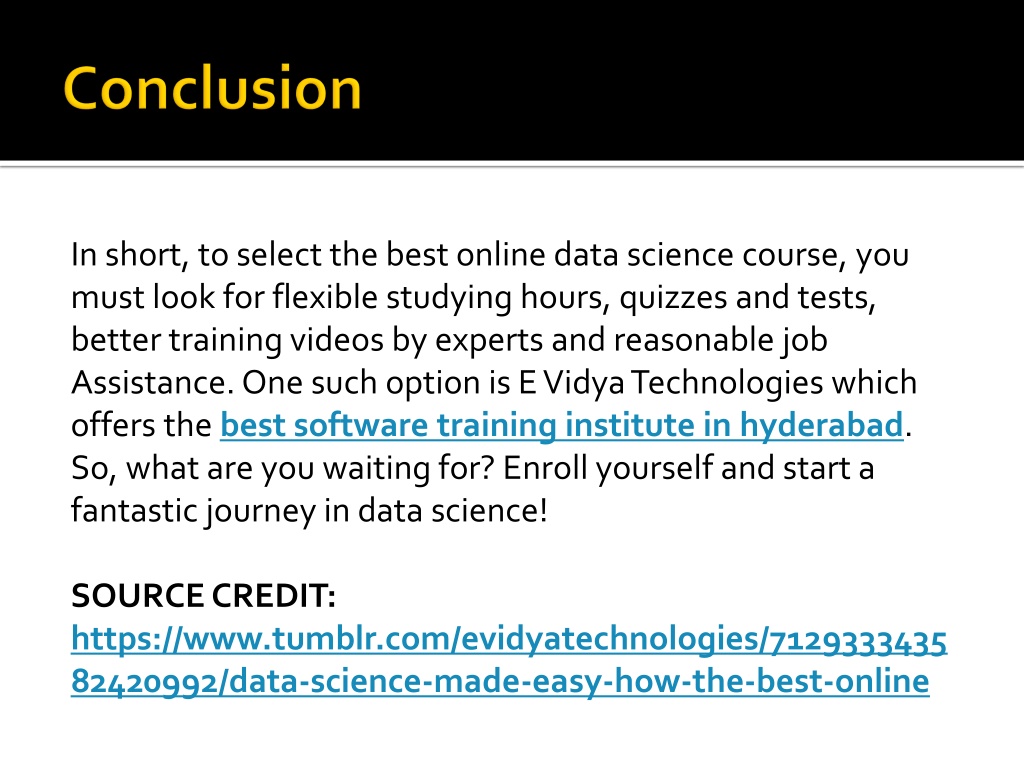 Conclusion

In short, to select the best online data science course, you must look for flexible studying hours, quizzes and tests, better training videos by experts and reasonable job Assistance. One such option is E Vidya Technologies which offers the best software training institute in hyderabad. So, what are you waiting for? Enroll yourself and start a fantastic journey in data science!

SOURCE CREDIT:
https://www.tumblr.com/evidyatechnologies/712933343582420992/data-science-made-easy-how-the-best-online